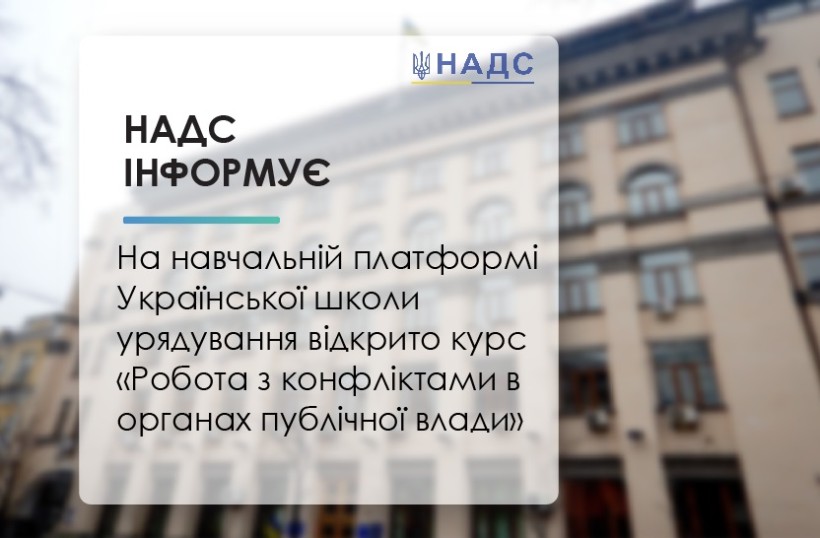 НАДС

НАДС ІНФОРМУЄ

На навчальній платформі Української школи урядування відкрито курс «Робота з конфліктами в органах публічної влади»